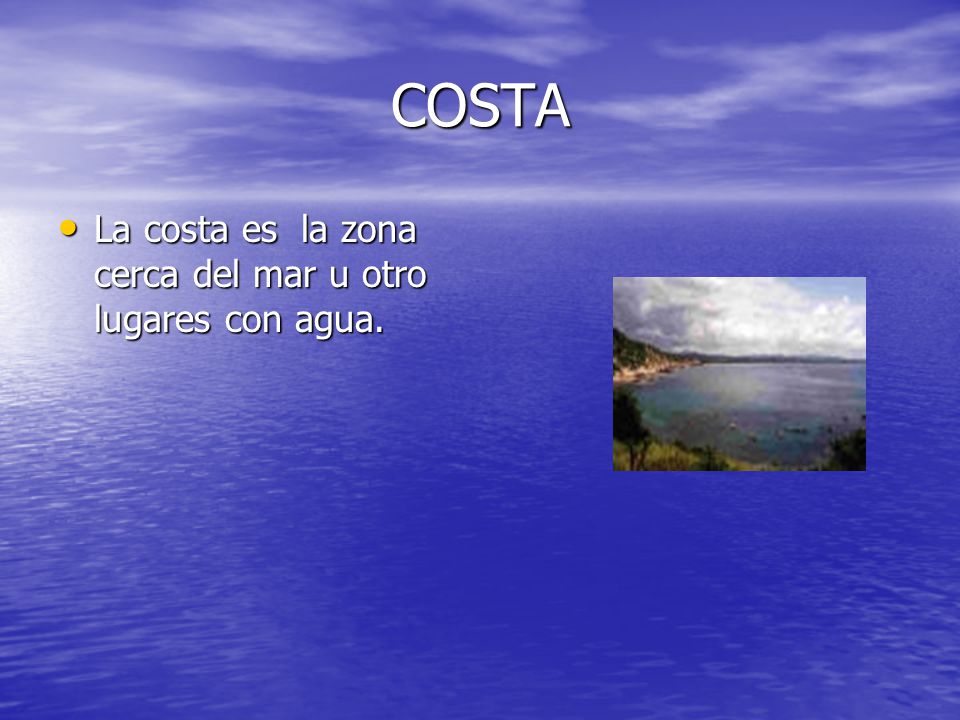 COSTA

• La costa es la zona cerca del mar u otro lugares con agua.